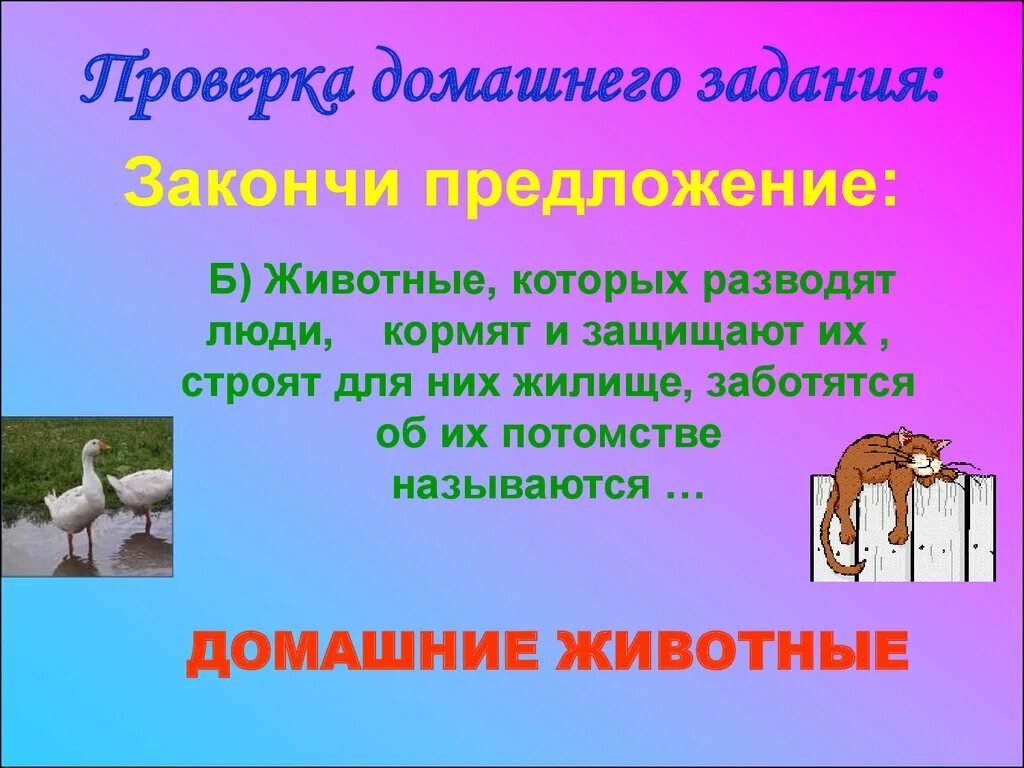 Проверка домашнего задания:

Закончи предложение:

Б) Животные, которых разводят люди, кормят и защищают их , строят для них жилище, заботятся об их потомстве называются …

ДОМАШНИЕ ЖИВОТНЫЕ